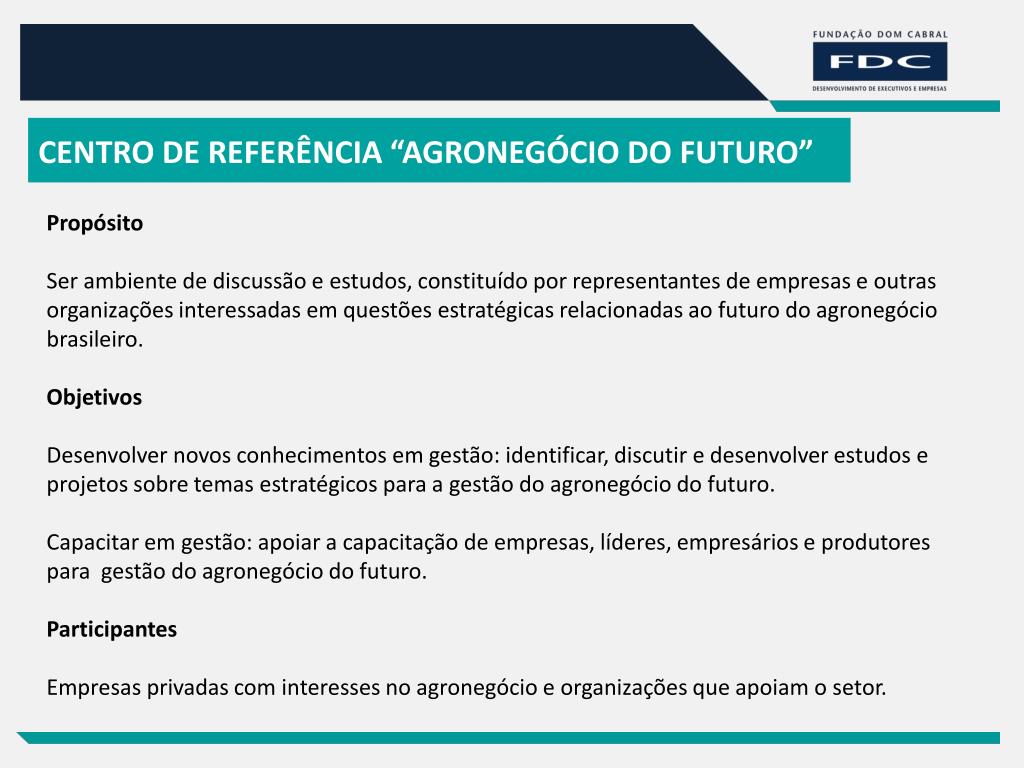 FUNDAÇÃO DOM CABRAL
FDC
DESENVOLVIMENTO DE EXECUTIVOS E EMPRESAS

CENTRO DE REFERÊNCIA “AGRONEGÓCIO DO FUTURO”

Propósito

Ser ambiente de discussão e estudos, constituído por representantes de empresas e outras organizações interessadas em questões estratégicas relacionadas ao futuro do agronegócio brasileiro.

Objetivos

Desenvolver novos conhecimentos em gestão: identificar, discutir e desenvolver estudos e projetos sobre temas estratégicos para a gestão do agronegócio do futuro.

Capacitar em gestão: apoiar a capacitação de empresas, líderes, empresários e produtores para gestão do agronegócio do futuro.

Participantes

Empresas privadas com interesses no agronegócio e organizações que apoiam o setor.